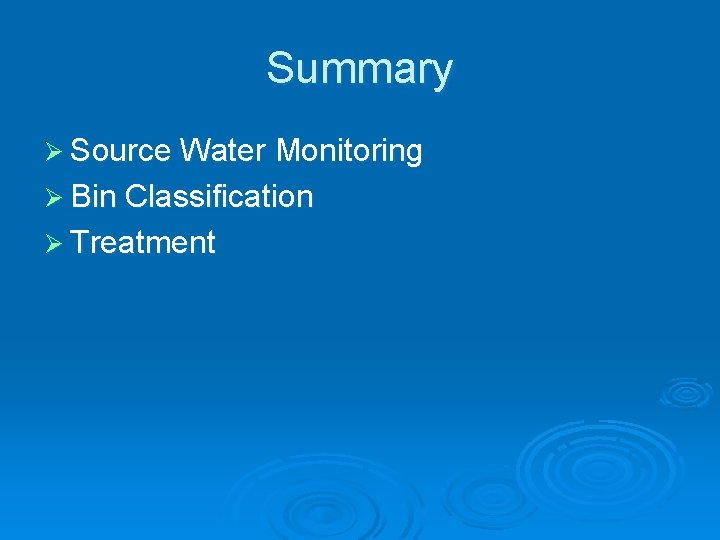 Summary

➢ Source Water Monitoring
➢ Bin Classification
➢ Treatment